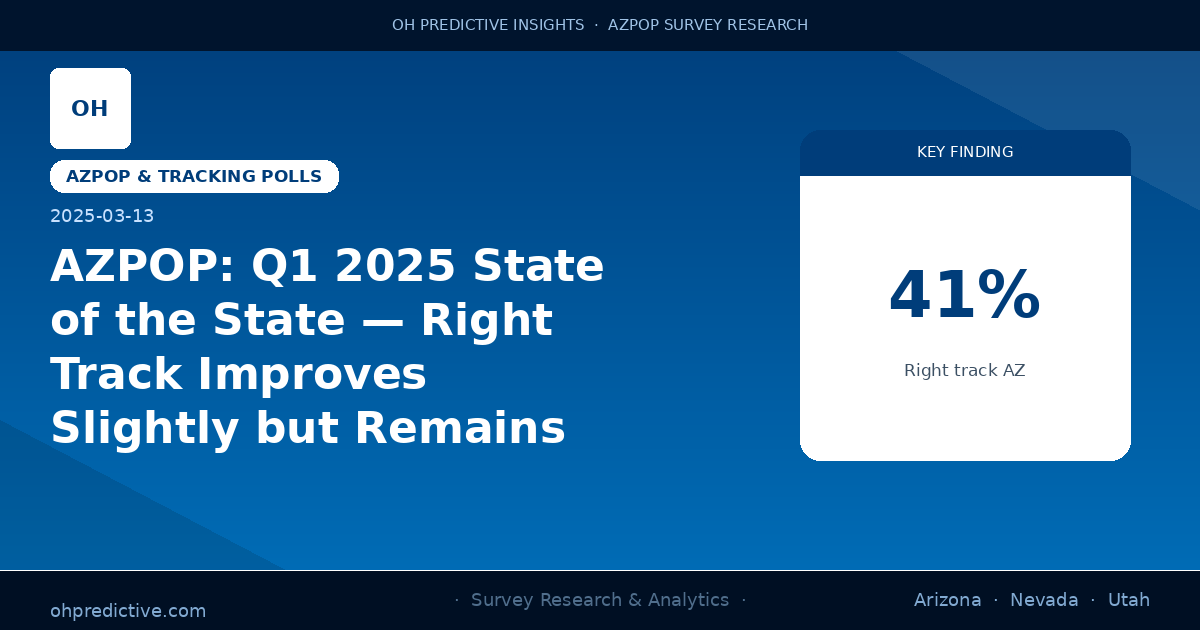 OH PREDICTIVE INSIGHTS · AZPOP SURVEY RESEARCH

OH

AZPOP & TRACKING POLLS

2025-03-13

AZPOP: Q1 2025 State of the State — Right Track Improves Slightly but Remains

KEY FINDING

41%

Right track AZ

ohpredictive.com

· Survey Research & Analytics ·

Arizona · Nevada · Utah